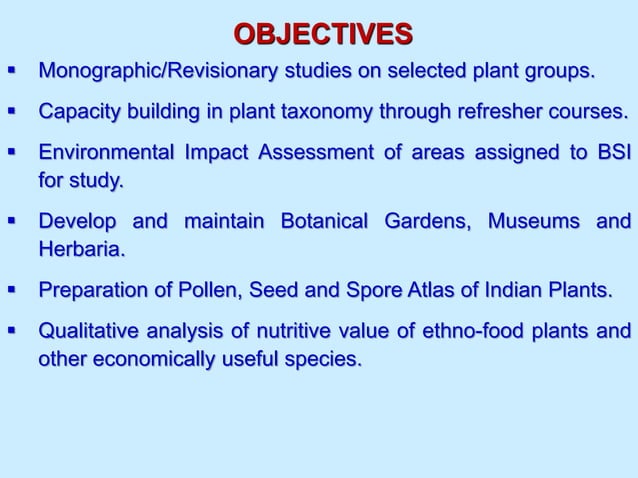 OBJECTIVES

▪ Monographic/Revisionary studies on selected plant groups.

▪ Capacity building in plant taxonomy through refresher courses.

▪ Environmental Impact Assessment of areas assigned to BSI for study.

▪ Develop and maintain Botanical Gardens, Museums and Herbaria.

▪ Preparation of Pollen, Seed and Spore Atlas of Indian Plants.

▪ Qualitative analysis of nutritive value of ethno-food plants and other economically useful species.